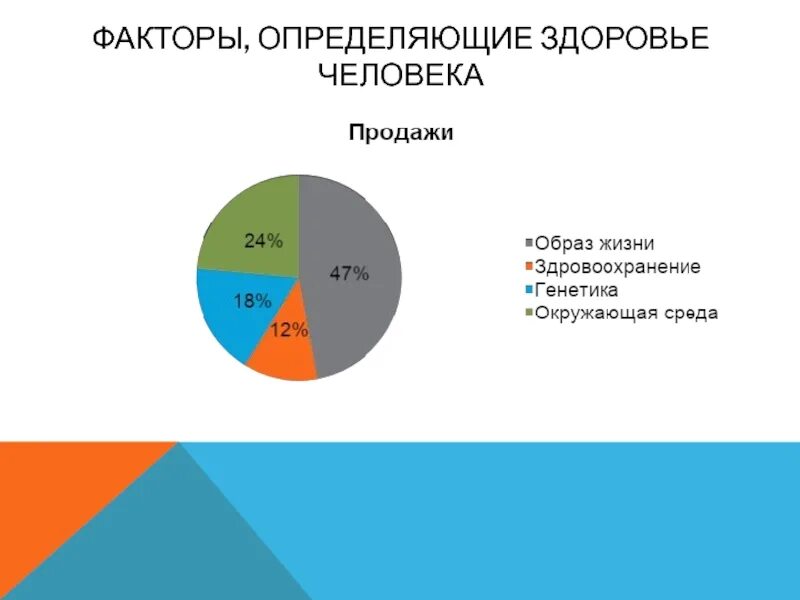 ФАКТОРЫ, ОПРЕДЕЛЯЮЩИЕ ЗДОРОВЬЕ ЧЕЛОВЕКА

Продажи

24%
47%
18%
12%

Образ жизни
Здровоохранение
Генетика
Окружающая среда